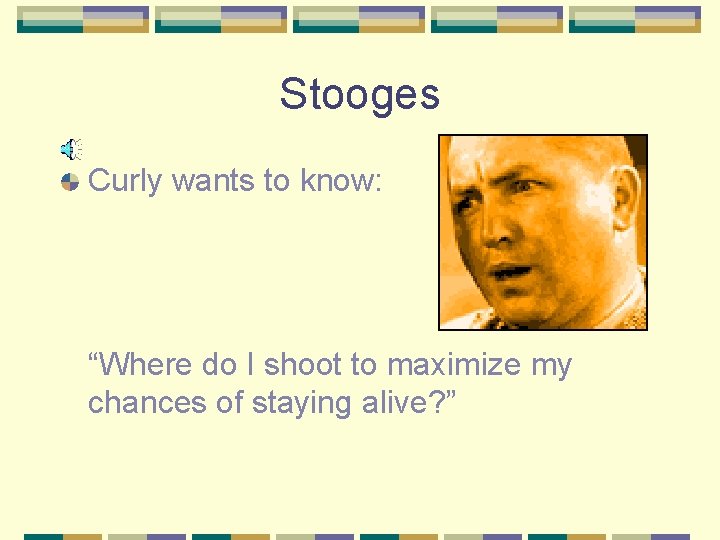 Stooges

Curly wants to know:

“Where do I shoot to maximize my chances of staying alive?”